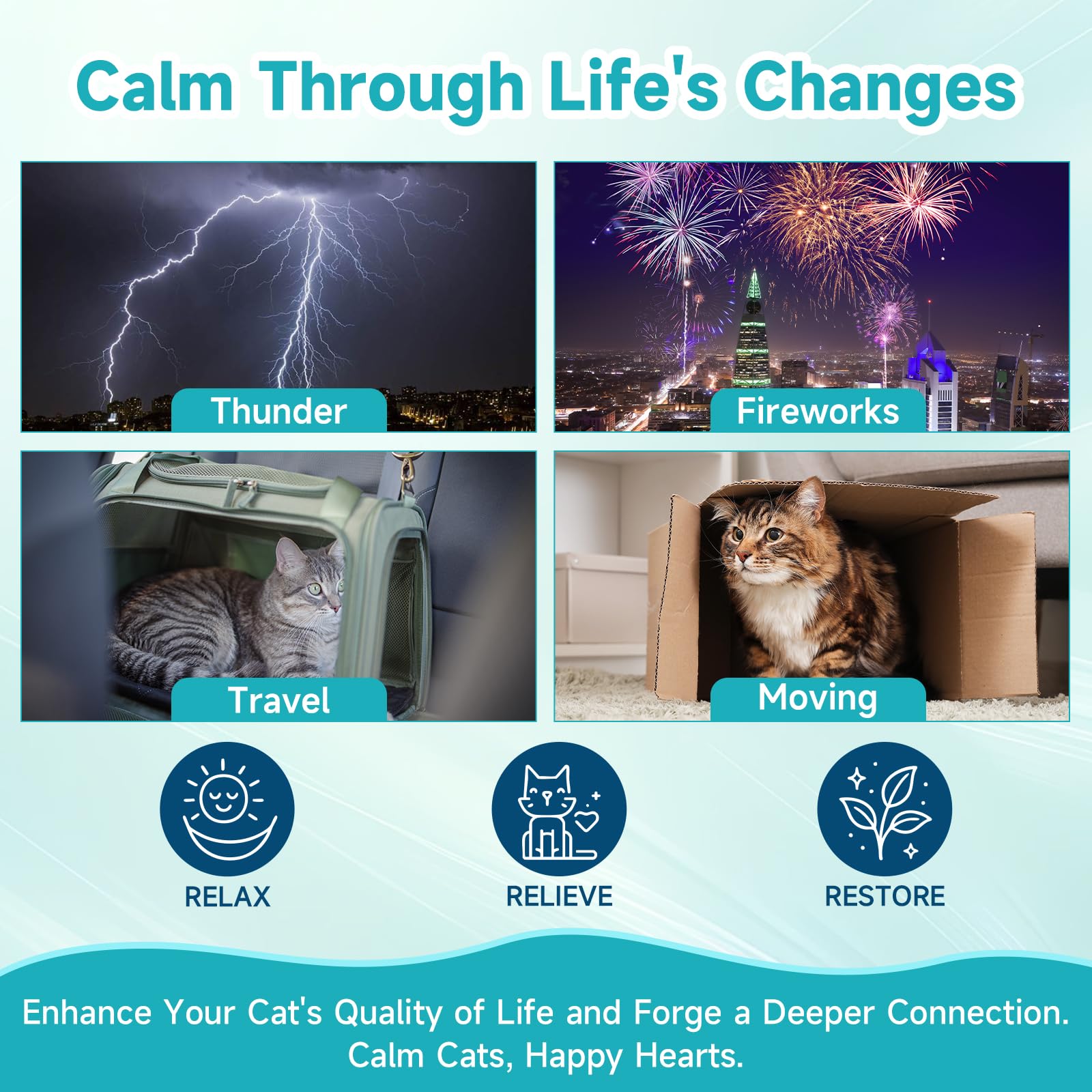 Calm Through Life's Changes

Thunder

Fireworks

Travel

Moving

RELAX

RELIEVE

RESTORE

Enhance Your Cat's Quality of Life and Forge a Deeper Connection. Calm Cats, Happy Hearts.